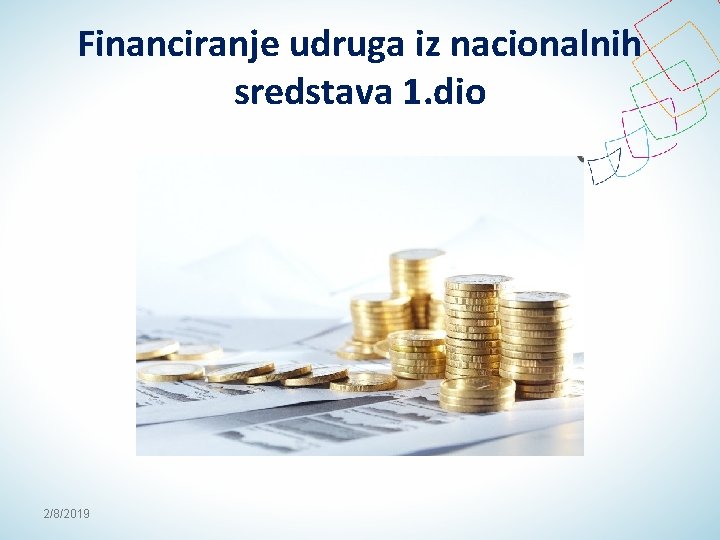 Financiranje udruga iz nacionalnih sredstava 1.dio

2/8/2019